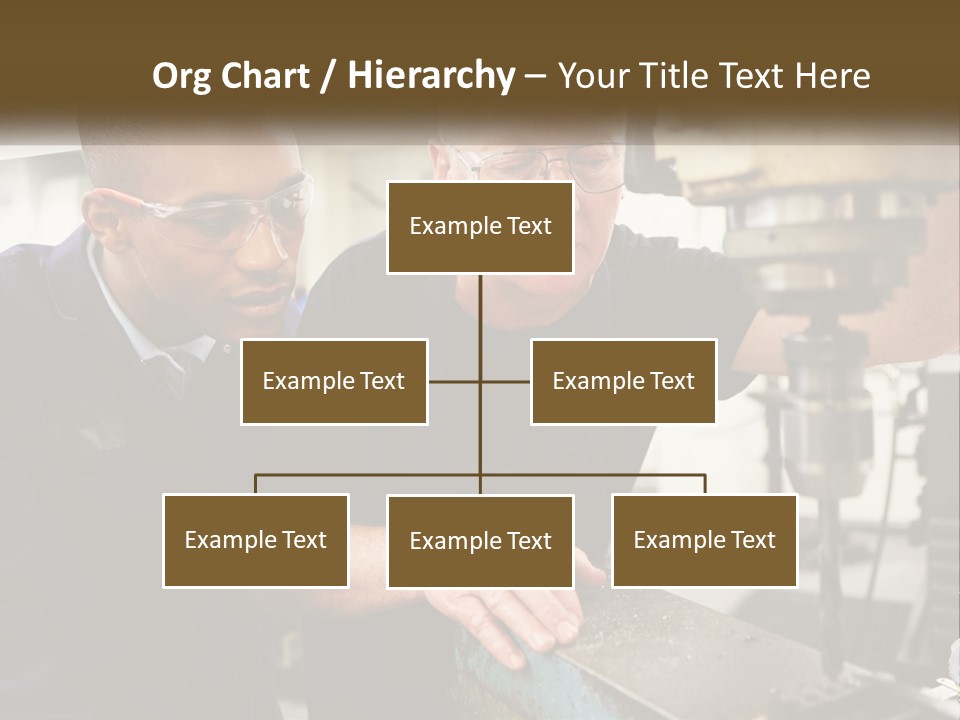 Org Chart / Hierarchy – Your Title Text Here

Example Text

Example Text

Example Text

Example Text

Example Text

Example Text